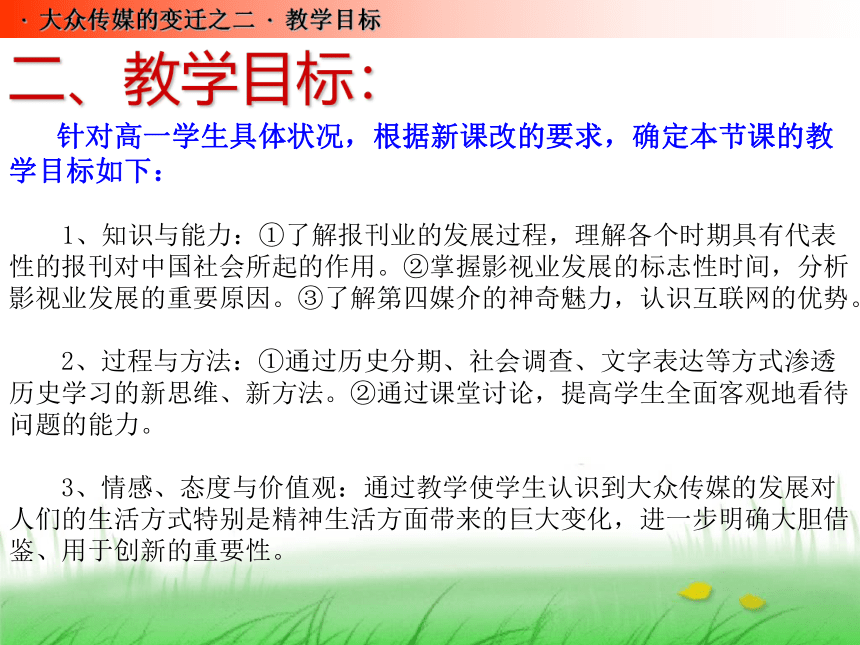 · 大众传媒的变迁之二 · 教学目标

二、教学目标:

针对高一学生具体状况，根据新课改的要求，确定本节课的教学目标如下：

1、知识与能力：①了解报刊业的发展过程，理解各个时期具有代表性的报刊对中国社会所起的作用。②掌握影视业发展的标志性时间，分析影视业发展的重要原因。③了解第四媒介的神奇魅力，认识互联网的优势。

2、过程与方法：①通过历史分期、社会调查、文字表达等方式渗透历史学习的新思维、新方法。②通过课堂讨论，提高学生全面客观地看待问题的能力。

3、情感、态度与价值观：通过教学使学生认识到大众传媒的发展对人们的生活方式特别是精神生活方面带来的巨大变化，进一步明确大胆借鉴、用于创新的重要性。